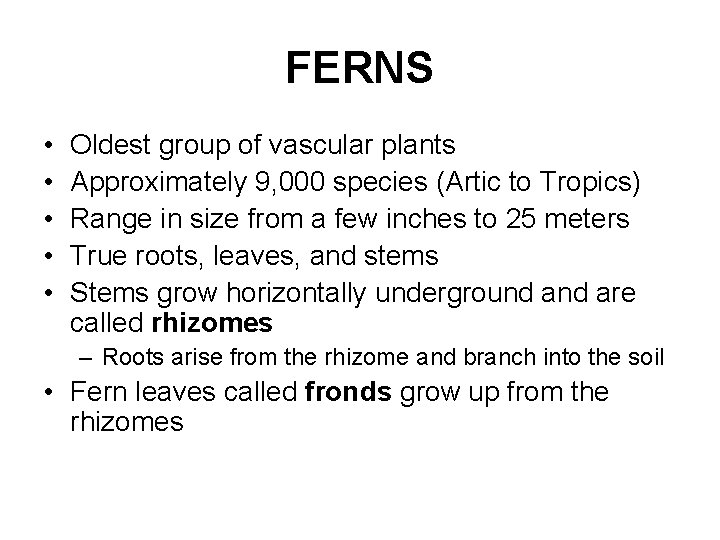 FERNS

• Oldest group of vascular plants
• Approximately 9,000 species (Artic to Tropics)
• Range in size from a few inches to 25 meters
• True roots, leaves, and stems
• Stems grow horizontally underground and are called **rhizomes**
  – Roots arise from the rhizome and branch into the soil
• Fern leaves called **fronds** grow up from the rhizomes